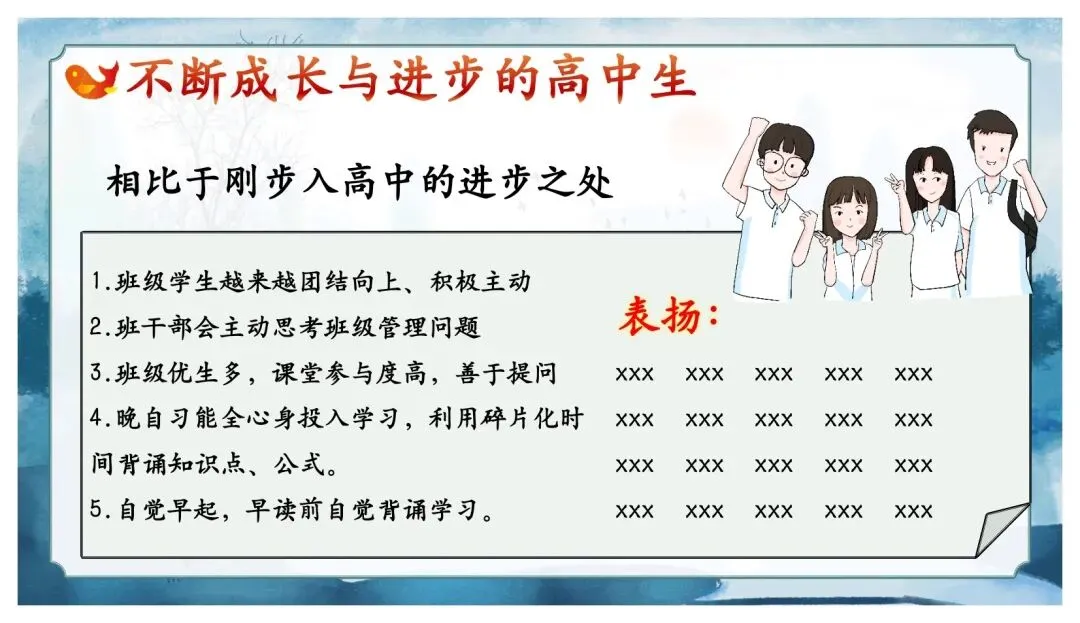 不断成长与进步的高中生

相比于刚步入高中的进步之处

1.班级学生越来越团结向上、积极主动
2.班干部会主动思考班级管理问题
3.班级优生多，课堂参与度高，善于提问
4.晚自习能全心身投入学习，利用碎片化时间背诵知识点、公式。
5.自觉早起，早读前自觉背诵学习。

表扬：

xxx xxx xxx xxx xxx
xxx xxx xxx xxx xxx
xxx xxx xxx xxx xxx
xxx xxx xxx xxx xxx